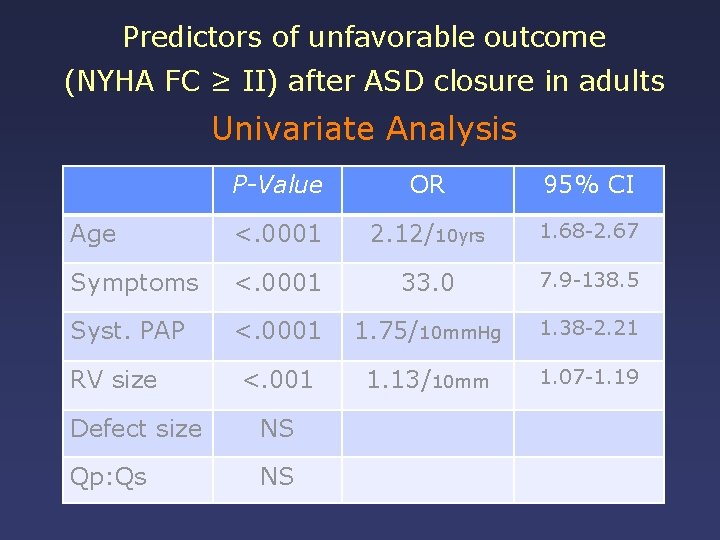 Predictors of unfavorable outcome (NYHA FC ≥ II) after ASD closure in adults

Univariate Analysis

| | P-Value | OR | 95% CI |
|---|---|---|---|
| Age | <.0001 | 2.12/10yrs | 1.68-2.67 |
| Symptoms | <.0001 | 33.0 | 7.9-138.5 |
| Syst. PAP | <.0001 | 1.75/10mmHg | 1.38-2.21 |
| RV size | <.001 | 1.13/10mm | 1.07-1.19 |
| Defect size | NS | | |
| Qp:Qs | NS | | |